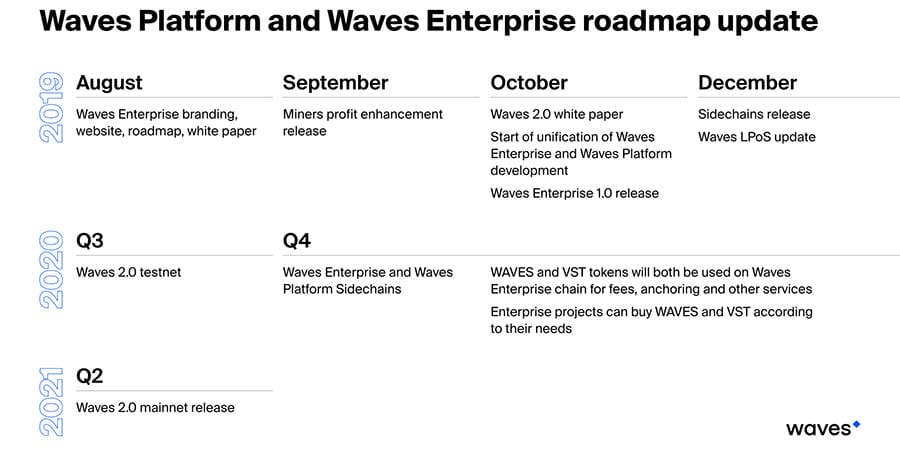 Waves Platform and Waves Enterprise roadmap update

2019

August

Waves Enterprise branding, website, roadmap, white paper

September

Miners profit enhancement release

October

Waves 2.0 white paper

Start of unification of Waves Enterprise and Waves Platform development

Waves Enterprise 1.0 release

December

Sidechains release

Waves LPoS update

2020

Q3

Waves 2.0 testnet

Q4

Waves Enterprise and Waves Platform Sidechains

WAVES and VST tokens will both be used on Waves Enterprise chain for fees, anchoring and other services

Enterprise projects can buy WAVES and VST according to their needs

2021

Q2

Waves 2.0 mainnet release

waves